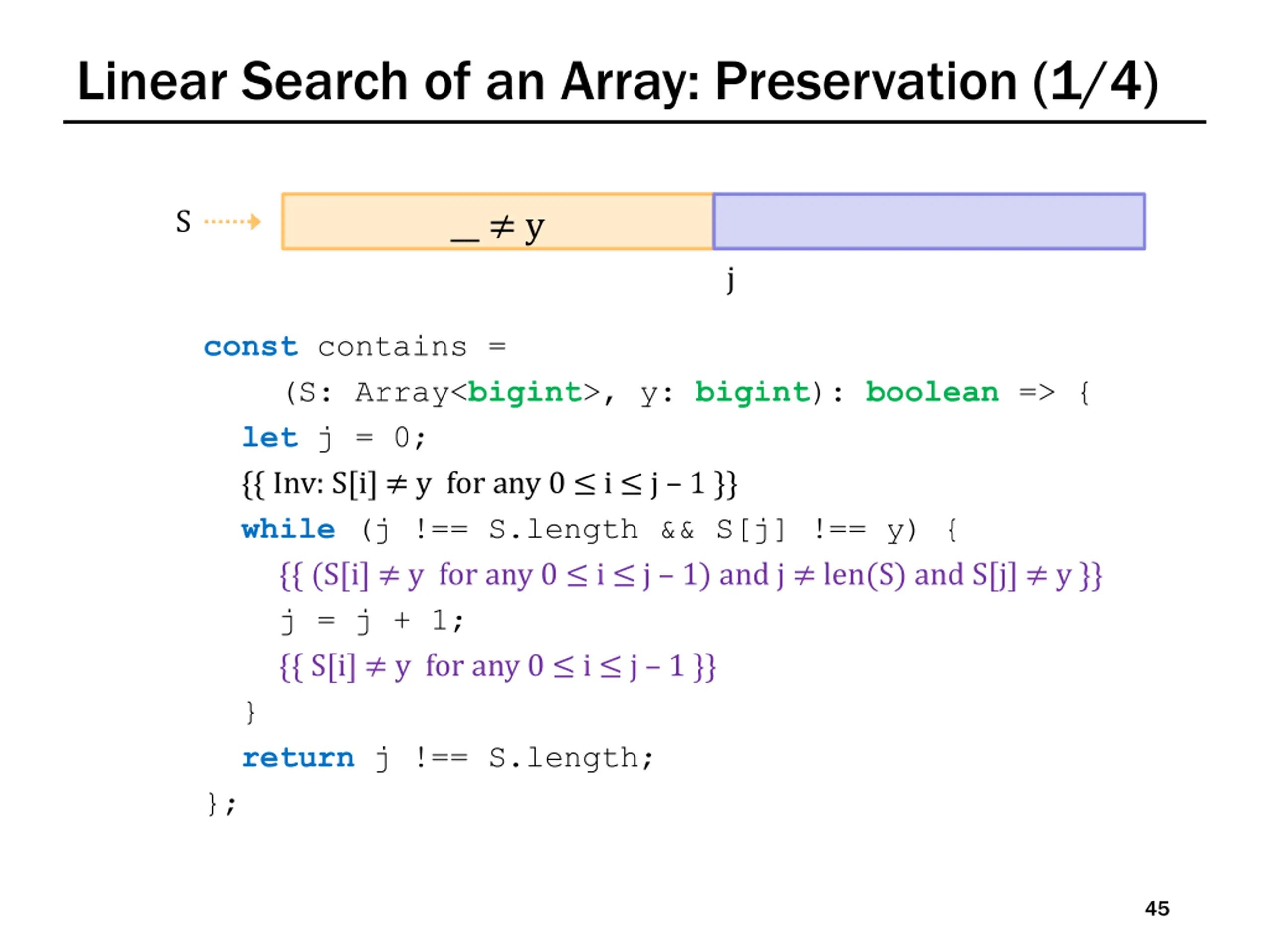 Linear Search of an Array: Preservation (1/4)

S

$\_ \neq y$

j

const contains =
    (S: Array<bigint>, y: bigint): boolean => {
  let j = 0;
  {{ Inv: $S[i] \neq y$ for any $0 \leq i \leq j - 1$ }}
  while (j !== S.length && S[j] !== y) {
    {{ ($S[i] \neq y$ for any $0 \leq i \leq j - 1$) and $j \neq len(S)$ and $S[j] \neq y$ }}
    j = j + 1;
    {{ $S[i] \neq y$ for any $0 \leq i \leq j - 1$ }}
  }
  return j !== S.length;
};

45